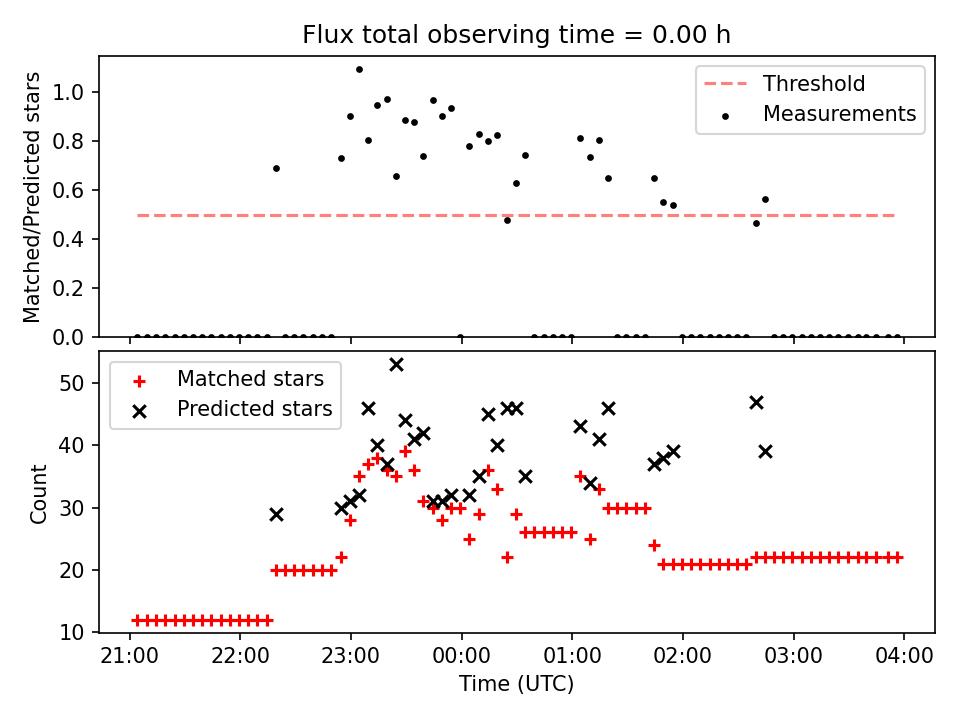 Flux total observing time = 0.00 h

Matched/Predicted stars

1.0
0.8
0.6
0.4
0.2
0.0

Threshold
Measurements

Count

50
40
30
20
10

Matched stars
Predicted stars

21:00
22:00
23:00
00:00
01:00
02:00
03:00
04:00

Time (UTC)